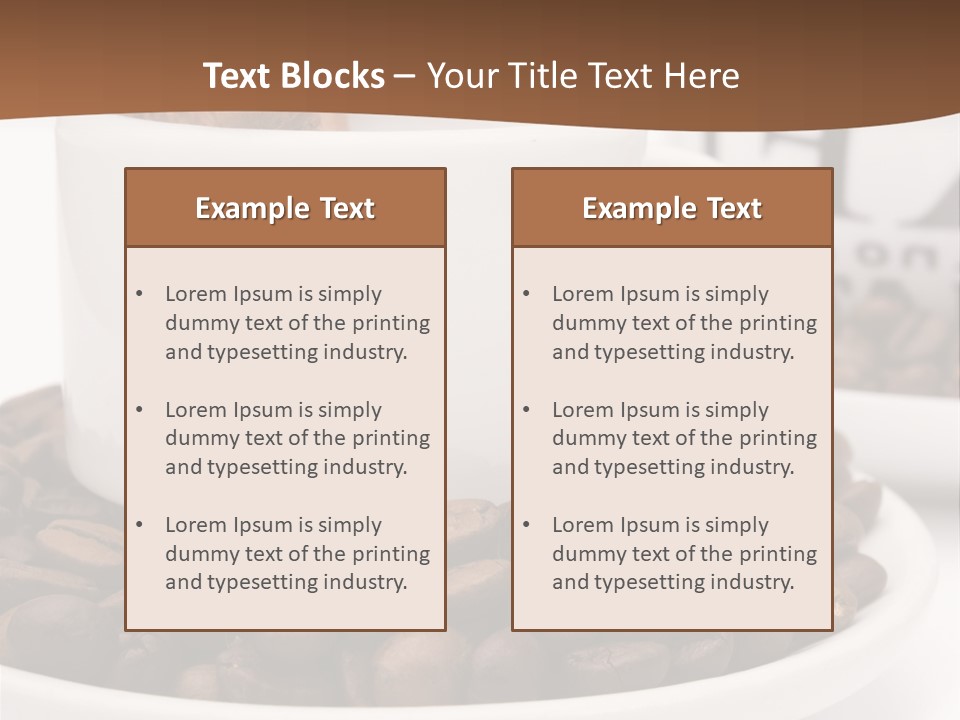 Text Blocks – Your Title Text Here

Example Text

• Lorem Ipsum is simply dummy text of the printing and typesetting industry.

• Lorem Ipsum is simply dummy text of the printing and typesetting industry.

• Lorem Ipsum is simply dummy text of the printing and typesetting industry.

Example Text

• Lorem Ipsum is simply dummy text of the printing and typesetting industry.

• Lorem Ipsum is simply dummy text of the printing and typesetting industry.

• Lorem Ipsum is simply dummy text of the printing and typesetting industry.